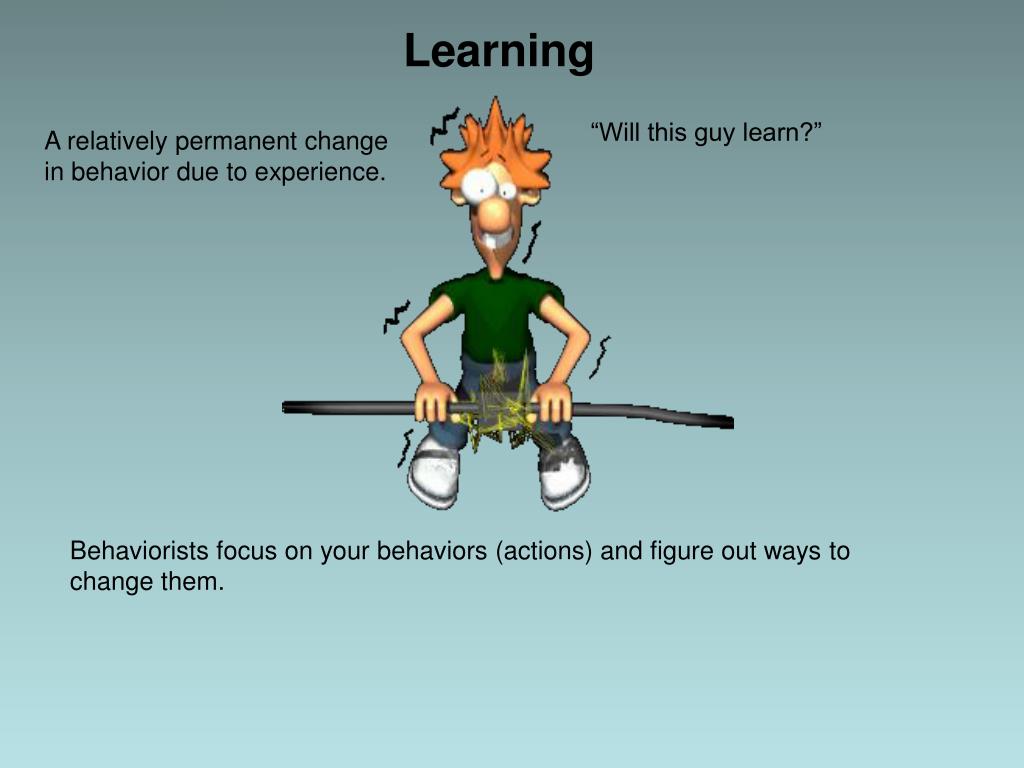 Learning

A relatively permanent change in behavior due to experience.

“Will this guy learn?”

Behaviorists focus on your behaviors (actions) and figure out ways to change them.